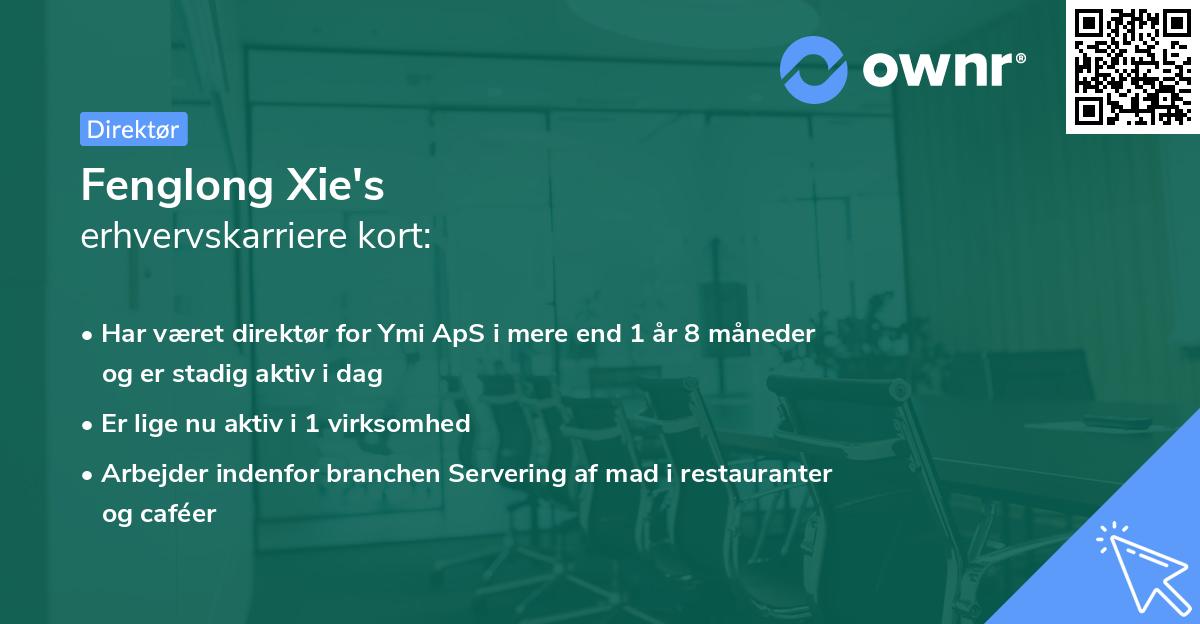 ownr®

Direktør

Fenglong Xie's
erhvervskarriere kort:

• Har været direktør for Ymi ApS i mere end 1 år 8 måneder og er stadig aktiv i dag

• Er lige nu aktiv i 1 virksomhed

• Arbejder indenfor branchen Servering af mad i restauranter og caféer